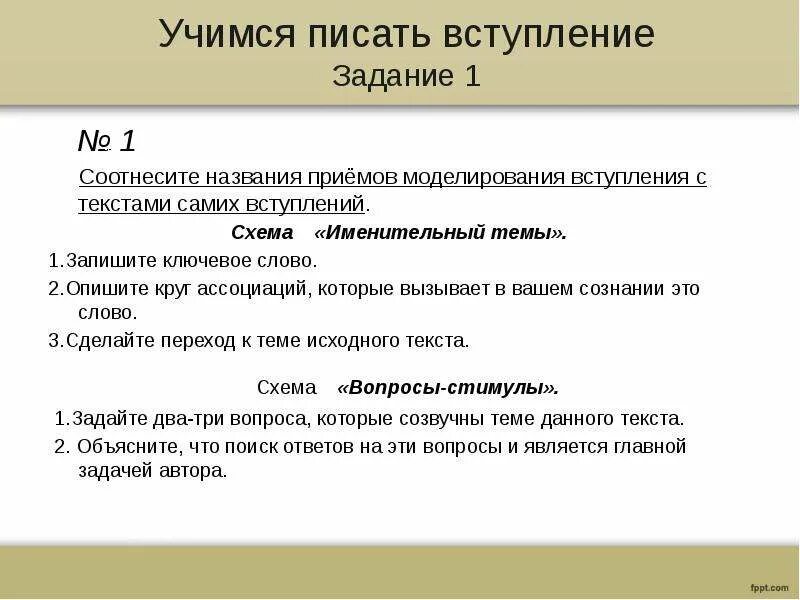 Учимся писать вступление
Задание 1

№ 1

Соотнесите названия приёмов моделирования вступления с текстами самих вступлений.

Схема «Именительный темы».

1.Запишите ключевое слово.

2.Опишите круг ассоциаций, которые вызывает в вашем сознании это слово.

3.Сделайте переход к теме исходного текста.

Схема «Вопросы-стимулы».

1.Задайте два-три вопроса, которые созвучны теме данного текста.

2. Объясните, что поиск ответов на эти вопросы и является главной задачей автора.

fppt.com